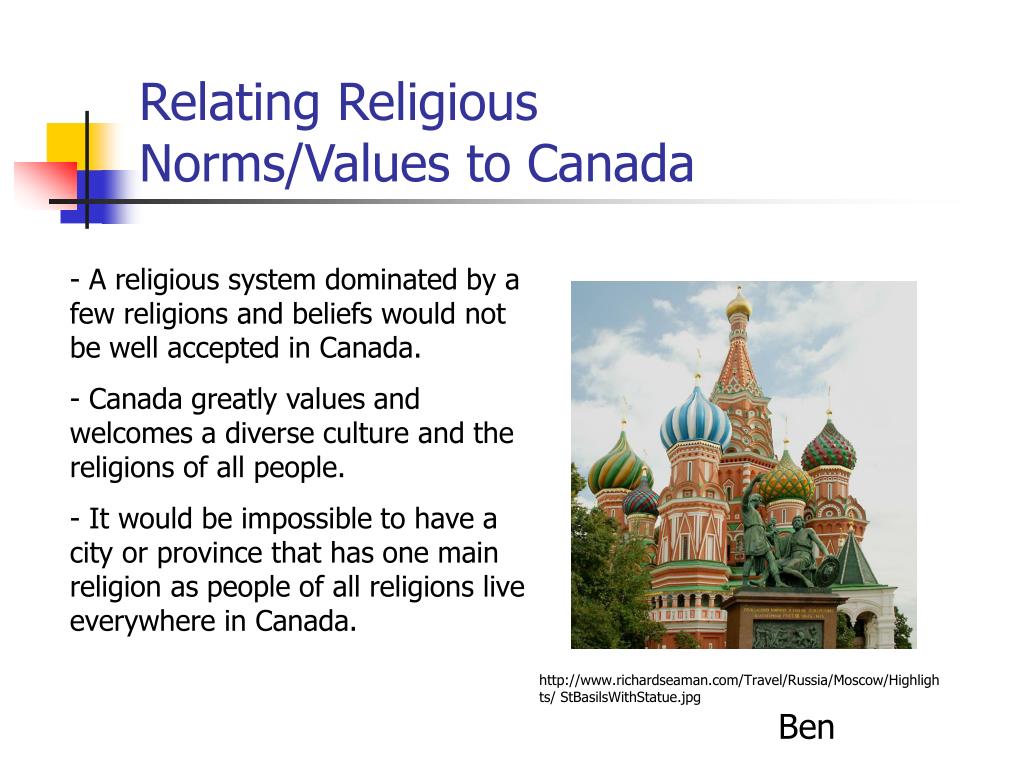 Relating Religious Norms/Values to Canada

- A religious system dominated by a few religions and beliefs would not be well accepted in Canada.

- Canada greatly values and welcomes a diverse culture and the religions of all people.

- It would be impossible to have a city or province that has one main religion as people of all religions live everywhere in Canada.

http://www.richardseaman.com/Travel/Russia/Moscow/Highlights/ StBasilsWithStatue.jpg

Ben